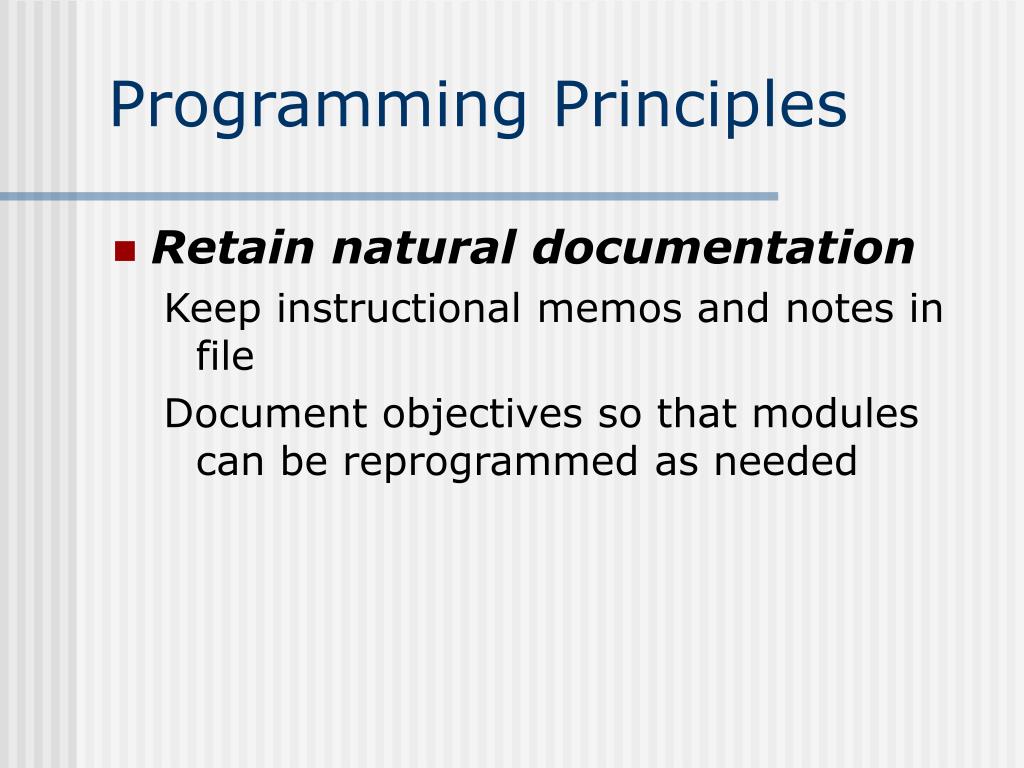 Programming Principles

Retain natural documentation

Keep instructional memos and notes in file

Document objectives so that modules can be reprogrammed as needed